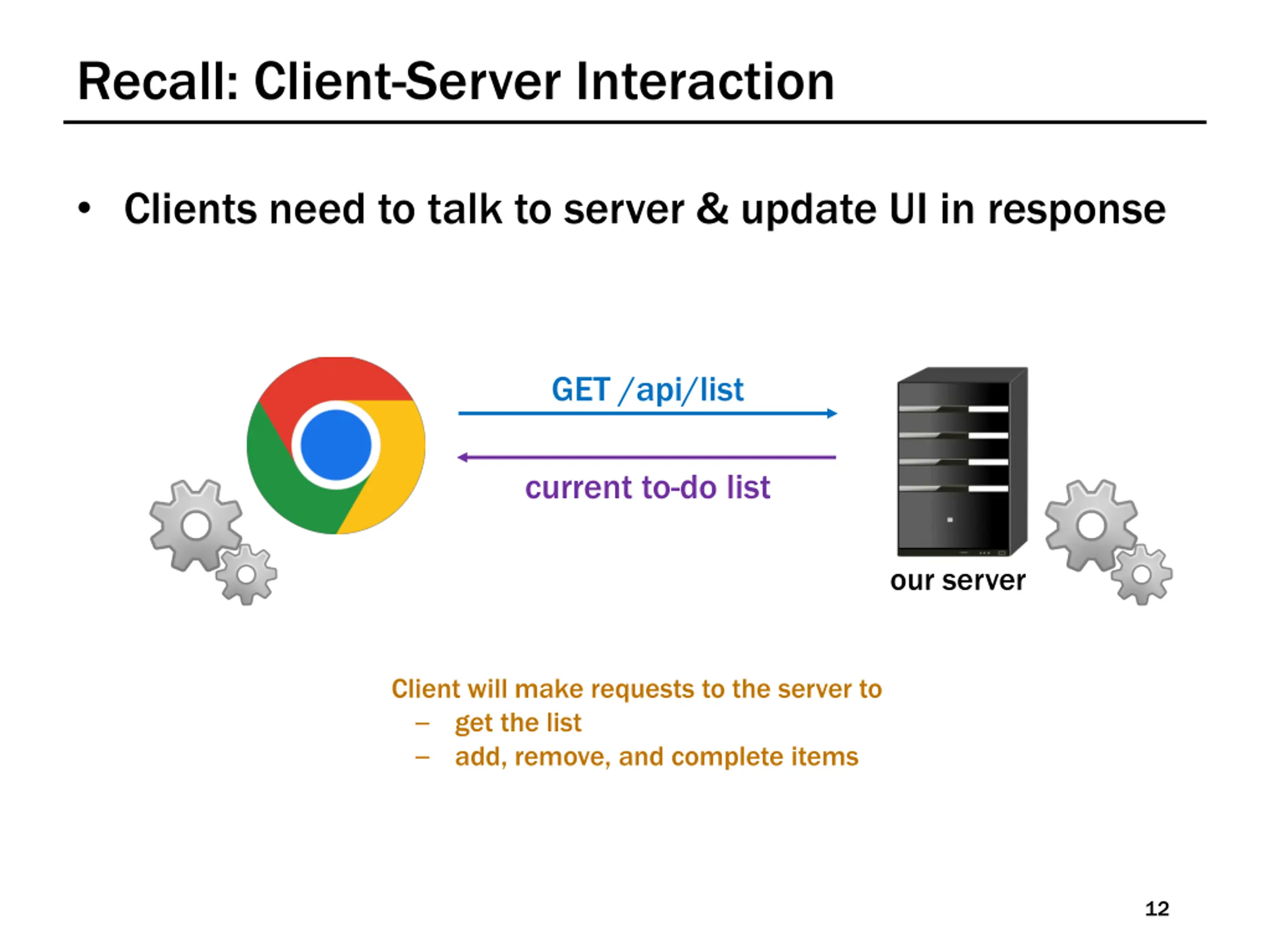 Recall: Client-Server Interaction

• Clients need to talk to server & update UI in response

GET /api/list

current to-do list

our server

Client will make requests to the server to
– get the list
– add, remove, and complete items

12